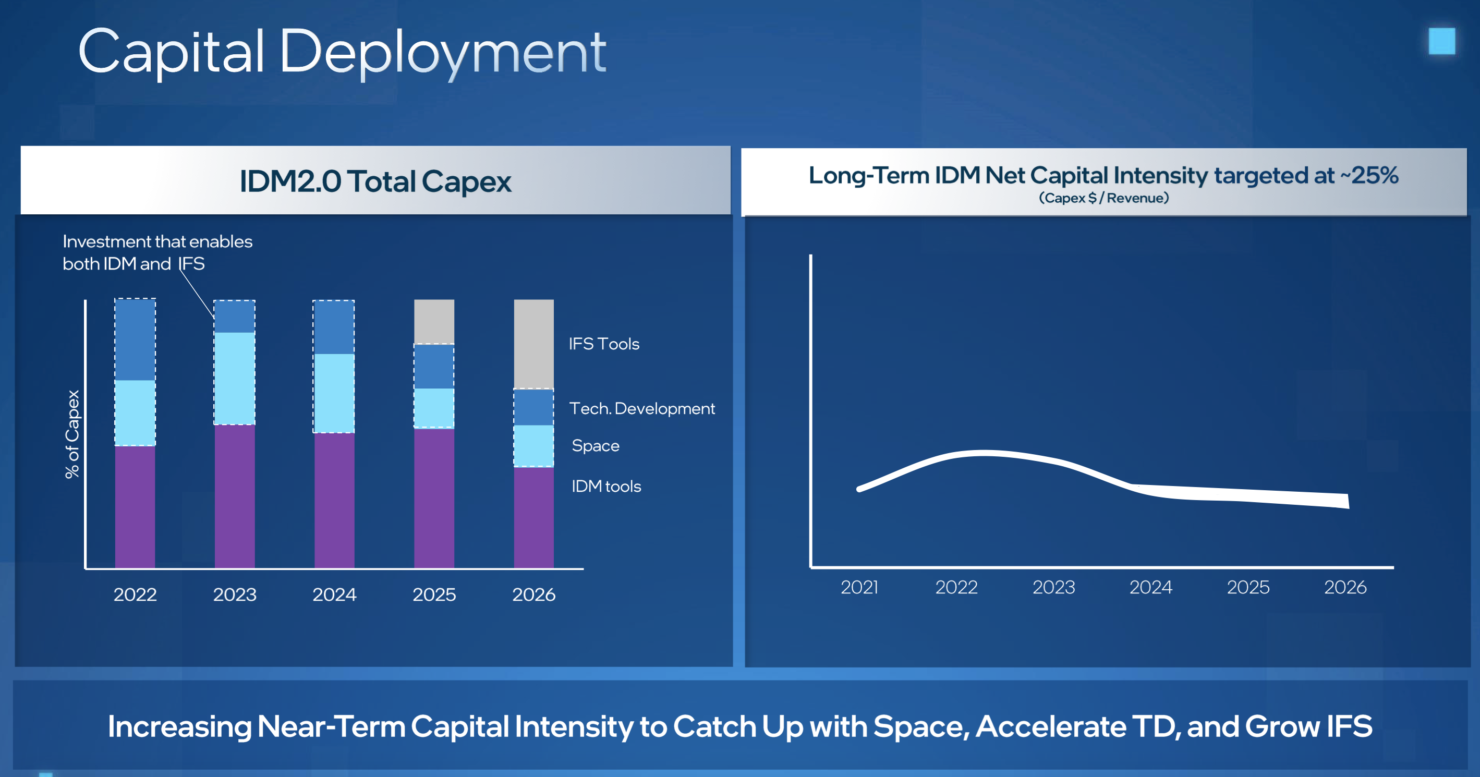 Capital Deployment

IDM2.0 Total Capex

Investment that enables both IDM and IFS

% of Capex

IFS Tools

Tech. Development

Space

IDM tools

2022 2023 2024 2025 2026

Long-Term IDM Net Capital Intensity targeted at ~25%
(Capex $ / Revenue)

2021 2022 2023 2024 2025 2026

Increasing Near-Term Capital Intensity to Catch Up with Space, Accelerate TD, and Grow IFS